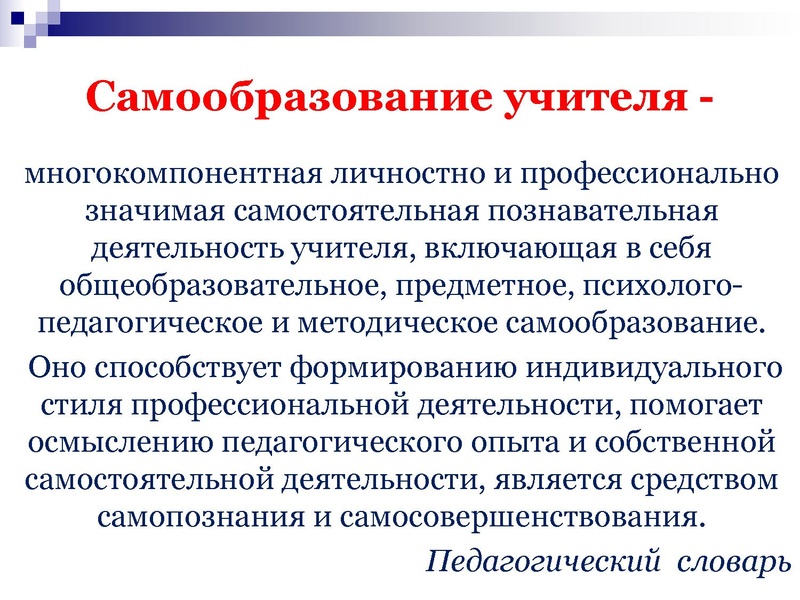 Самообразование учителя -

многокомпонентная личностно и профессионально значимая самостоятельная познавательная деятельность учителя, включающая в себя общеобразовательное, предметное, психолого-педагогическое и методическое самообразование.

Оно способствует формированию индивидуального стиля профессиональной деятельности, помогает осмыслению педагогического опыта и собственной самостоятельной деятельности, является средством самопознания и самосовершенствования.

Педагогический словарь